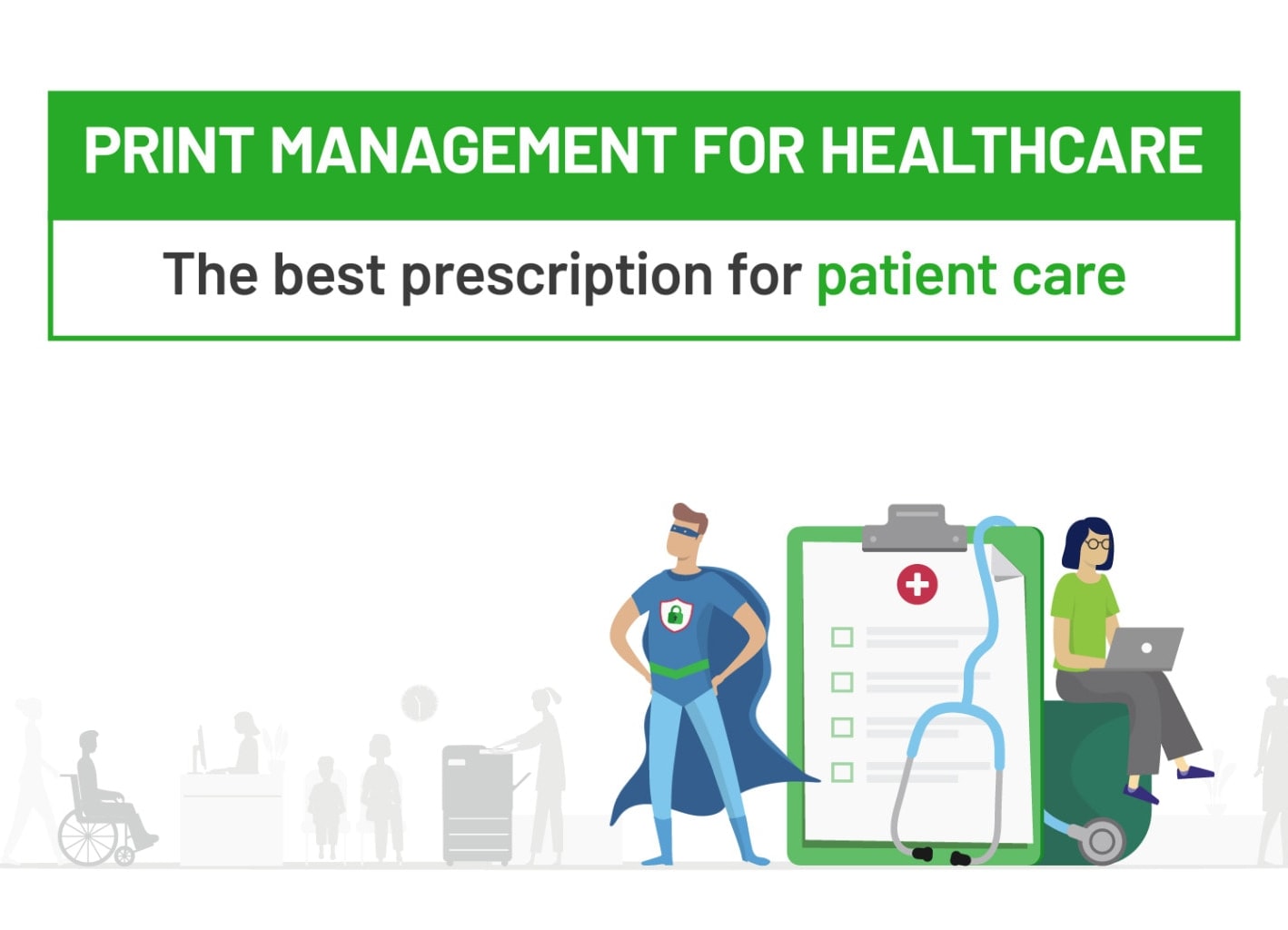 PRINT MANAGEMENT FOR HEALTHCARE

The best prescription for patient care